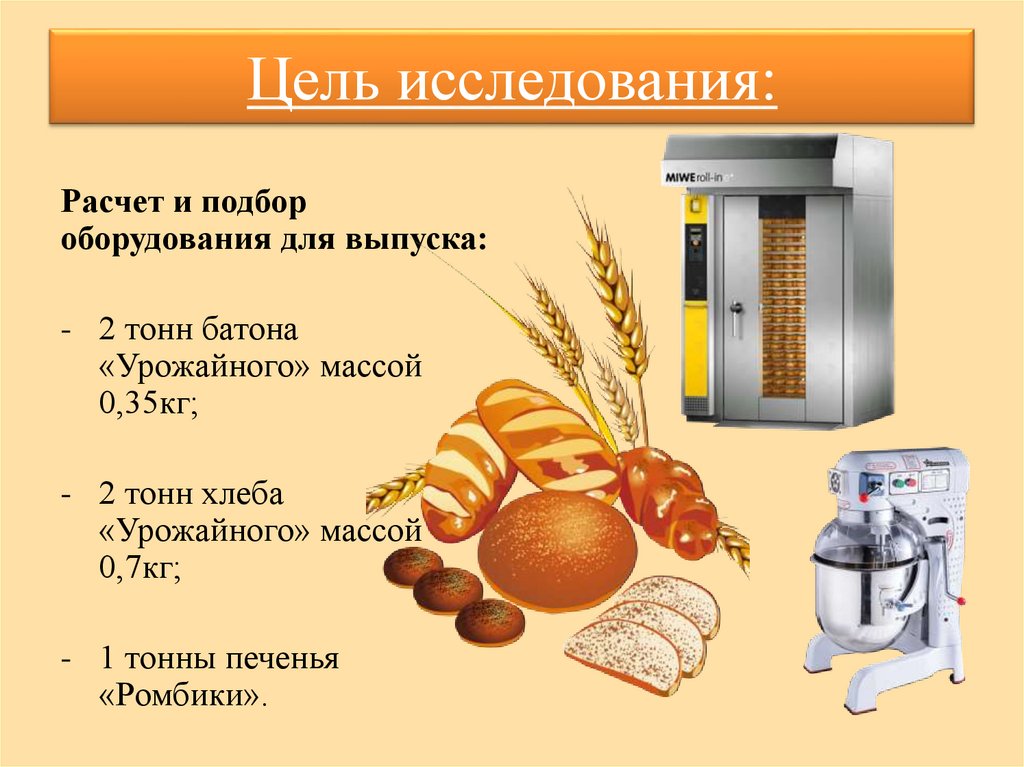 Цель исследования:

Расчет и подбор оборудования для выпуска:

- 2 тонн батона «Урожайного» массой 0,35кг;

- 2 тонн хлеба «Урожайного» массой 0,7кг;

- 1 тонны печенья «Ромбики».

MIWE roll-in